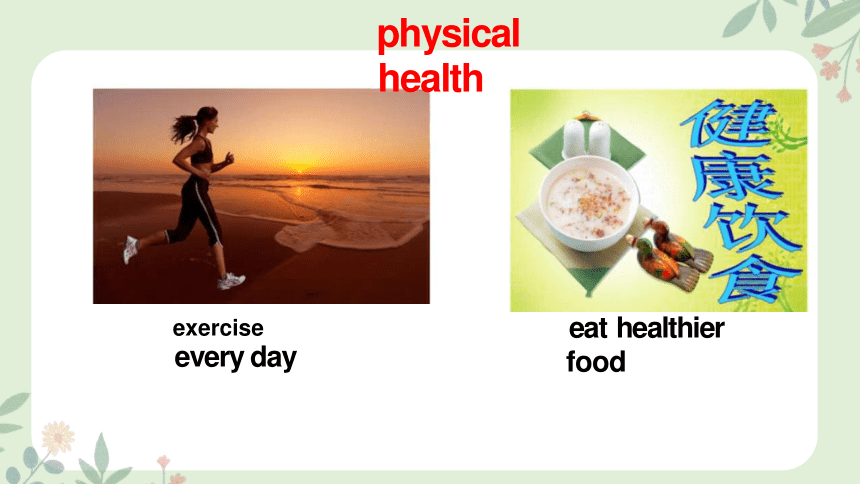 physical health

健康饮食

exercise every day

eat healthier food